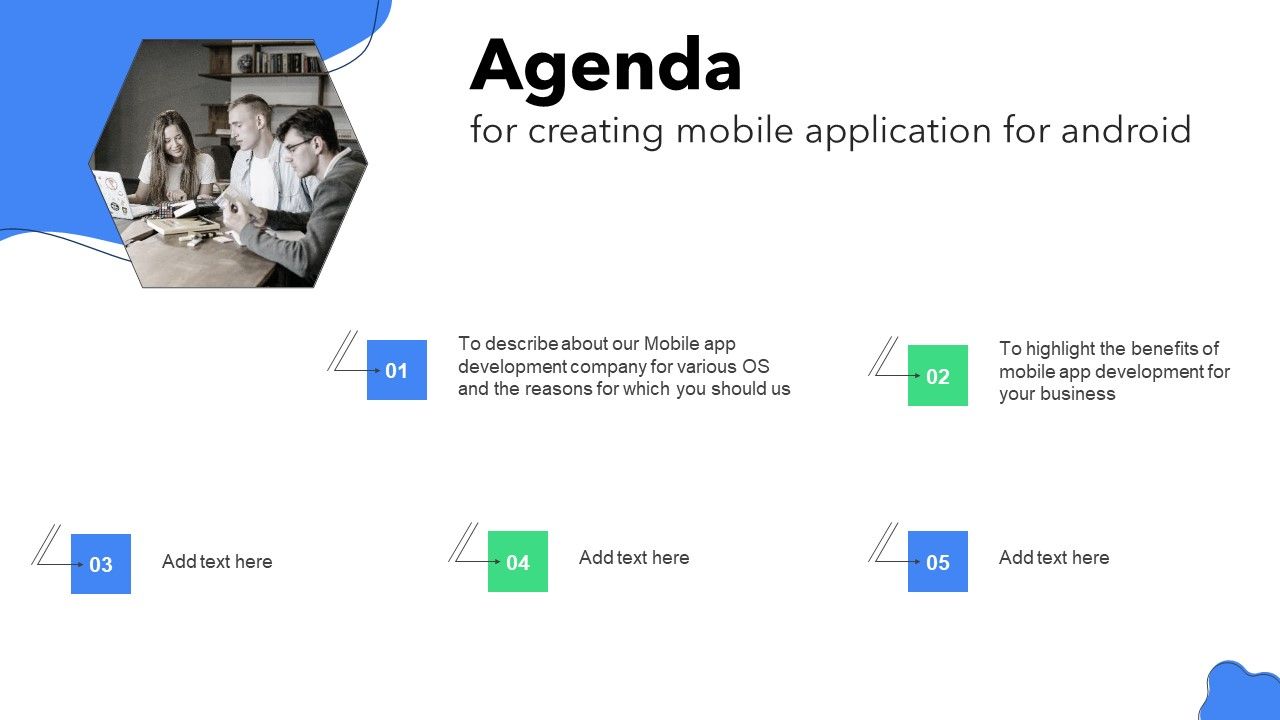 Agenda
for creating mobile application for android

01
To describe about our Mobile app development company for various OS and the reasons for which you should us

02
To highlight the benefits of mobile app development for your business

03
Add text here

04
Add text here

05
Add text here